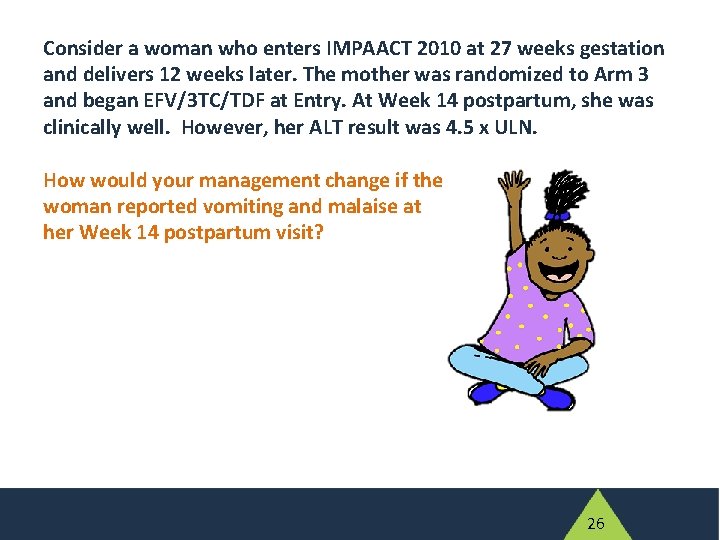 Consider a woman who enters IMPAACT 2010 at 27 weeks gestation and delivers 12 weeks later. The mother was randomized to Arm 3 and began EFV/3TC/TDF at Entry. At Week 14 postpartum, she was clinically well. However, her ALT result was 4.5 x ULN.

How would your management change if the woman reported vomiting and malaise at her Week 14 postpartum visit?

26